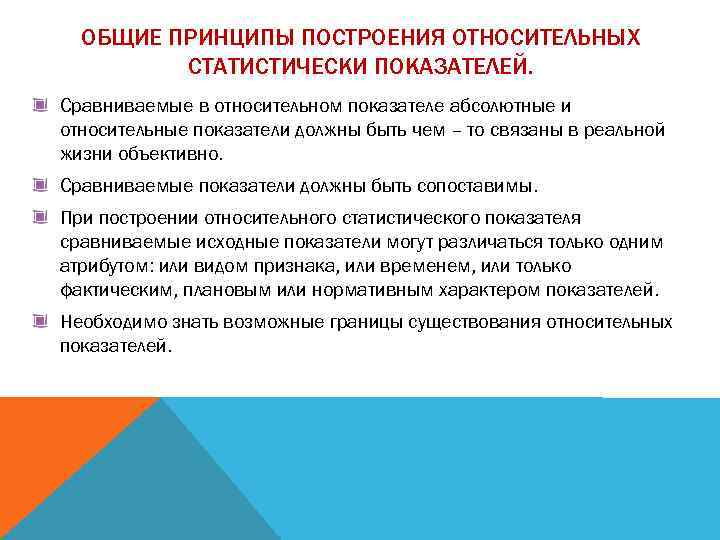 ОБЩИЕ ПРИНЦИПЫ ПОСТРОЕНИЯ ОТНОСИТЕЛЬНЫХ СТАТИСТИЧЕСКИ ПОКАЗАТЕЛЕЙ.

Сравниваемые в относительном показателе абсолютные и относительные показатели должны быть чем – то связаны в реальной жизни объективно.

Сравниваемые показатели должны быть сопоставимы.

При построении относительного статистического показателя сравниваемые исходные показатели могут различаться только одним атрибутом: или видом признака, или временем, или только фактическим, плановым или нормативным характером показателей.

Необходимо знать возможные границы существования относительных показателей.